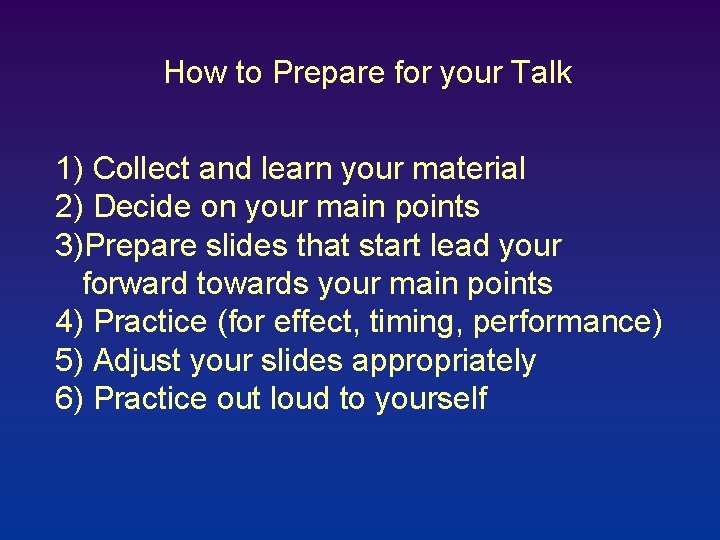 How to Prepare for your Talk

1) Collect and learn your material
2) Decide on your main points
3)Prepare slides that start lead your forward towards your main points
4) Practice (for effect, timing, performance)
5) Adjust your slides appropriately
6) Practice out loud to yourself